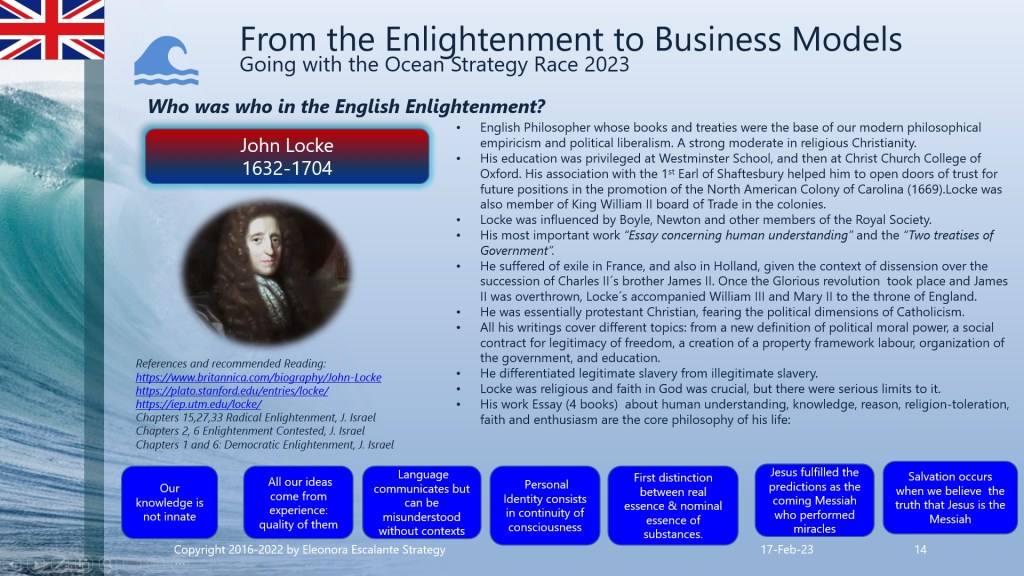 From the Enlightenment to Business Models
Going with the Ocean Strategy Race 2023

Who was who in the English Enlightenment?

John Locke
1632-1704

References and recommended Reading:
https://www.britannica.com/biography/John-Locke
https://plato.stanford.edu/entries/locke/
https://iep.utm.edu/locke/
Chapters 15,27,33 Radical Enlightenment, J. Israel
Chapters 2, 6 Enlightenment Contested, J. Israel
Chapters 1 and 6: Democratic Enlightenment, J. Israel

• English Philosopher whose books and treaties were the base of our modern philosophical empiricism and political liberalism. A strong moderate in religious Christianity.
• His education was privileged at Westminster School, and then at Christ Church College of Oxford. His association with the 1st Earl of Shaftesbury helped him to open doors of trust for future positions in the promotion of the North American Colony of Carolina (1669).Locke was also member of King William II board of Trade in the colonies.
• Locke was influenced by Boyle, Newton and other members of the Royal Society.
• His most important work "Essay concerning human understanding" and the "Two treatises of Government".
• He suffered of exile in France, and also in Holland, given the context of dissension over the succession of Charles II´s brother James II. Once the Glorious revolution took place and James II was overthrown, Locke´s accompanied William III and Mary II to the throne of England.
• He was essentially protestant Christian, fearing the political dimensions of Catholicism.
• All his writings cover different topics: from a new definition of political moral power, a social contract for legitimacy of freedom, a creation of a property framework labour, organization of the government, and education.
• He differentiated legitimate slavery from illegitimate slavery.
• Locke was religious and faith in God was crucial, but there were serious limits to it.
• His work Essay (4 books) about human understanding, knowledge, reason, religion-toleration, faith and enthusiasm are the core philosophy of his life:

Our knowledge is not innate

All our ideas come from experience: quality of them

Language communicates but can be misunderstood without contexts

Personal Identity consists in continuity of consciousness

First distinction between real essence & nominal essence of substances.

Jesus fulfilled the predictions as the coming Messiah who performed miracles

Salvation occurs when we believe the truth that Jesus is the Messiah

Copyright 2016-2022 by Eleonora Escalante Strategy
17-Feb-23
14